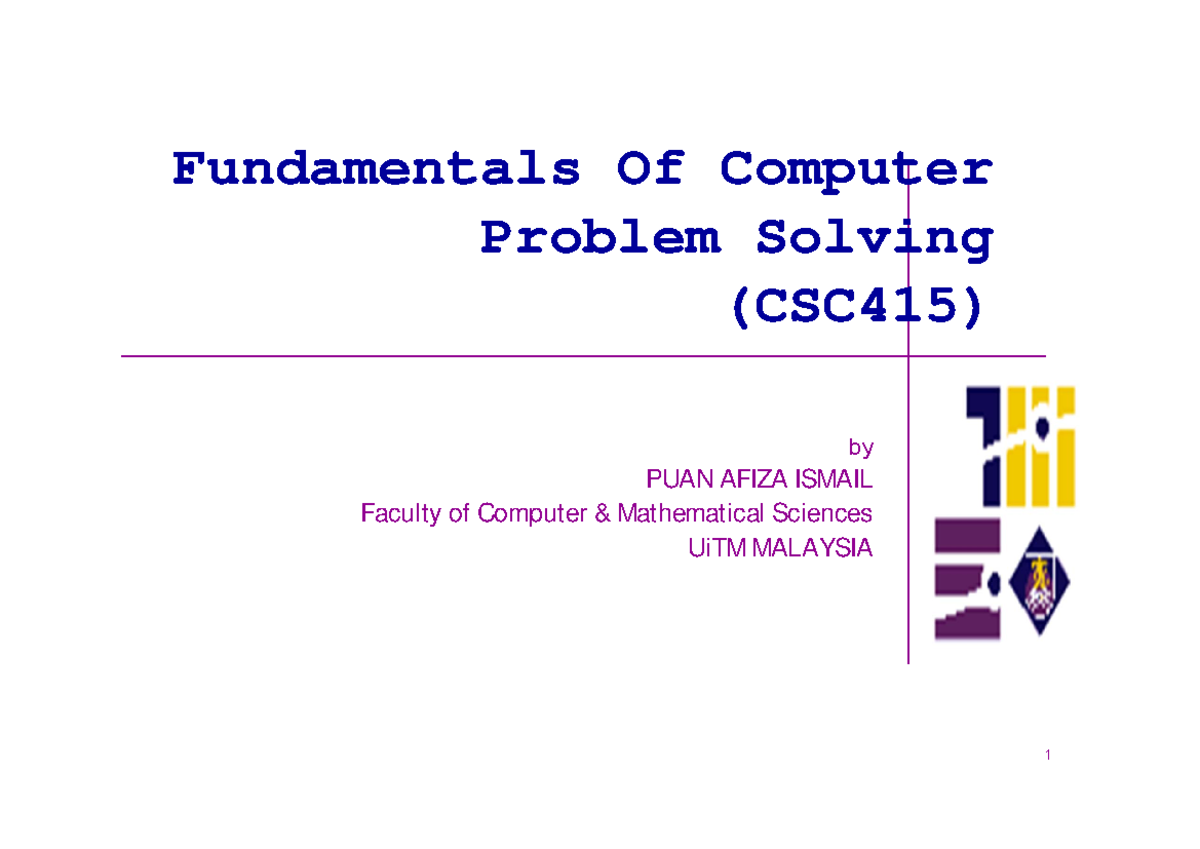 Fundamentals Of Computer Problem Solving (CSC415)

by
PUAN AFIZA ISMAIL
Faculty of Computer & Mathematical Sciences
UiTM MALAYSIA

1